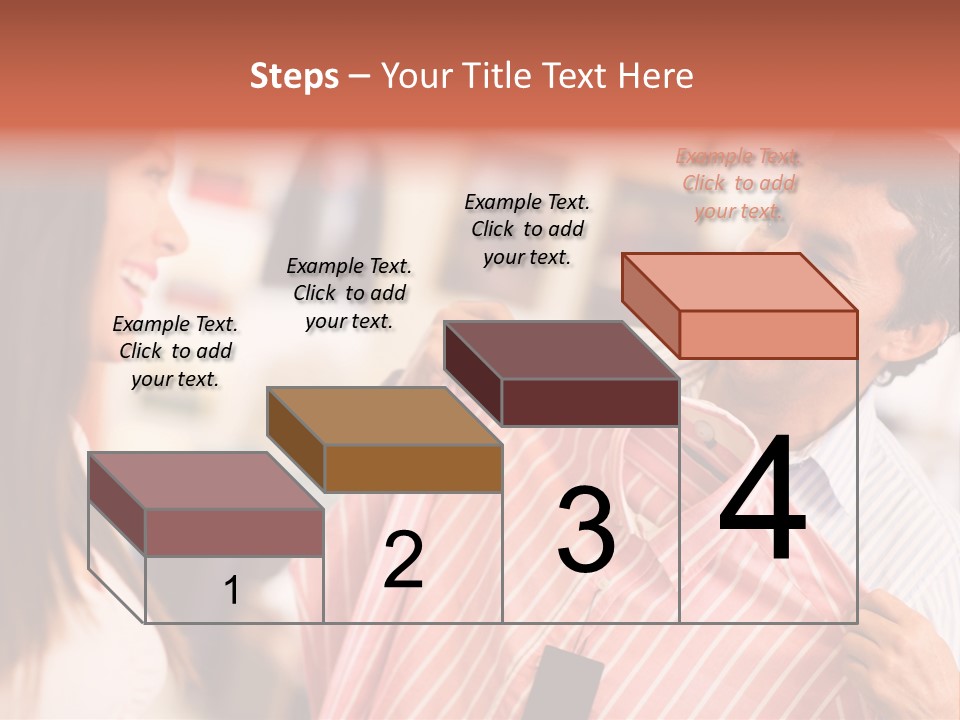 Steps – Your Title Text Here

Example Text. Click to add your text.

Example Text. Click to add your text.

Example Text. Click to add your text.

Example Text. Click to add your text.

1

2

3

4